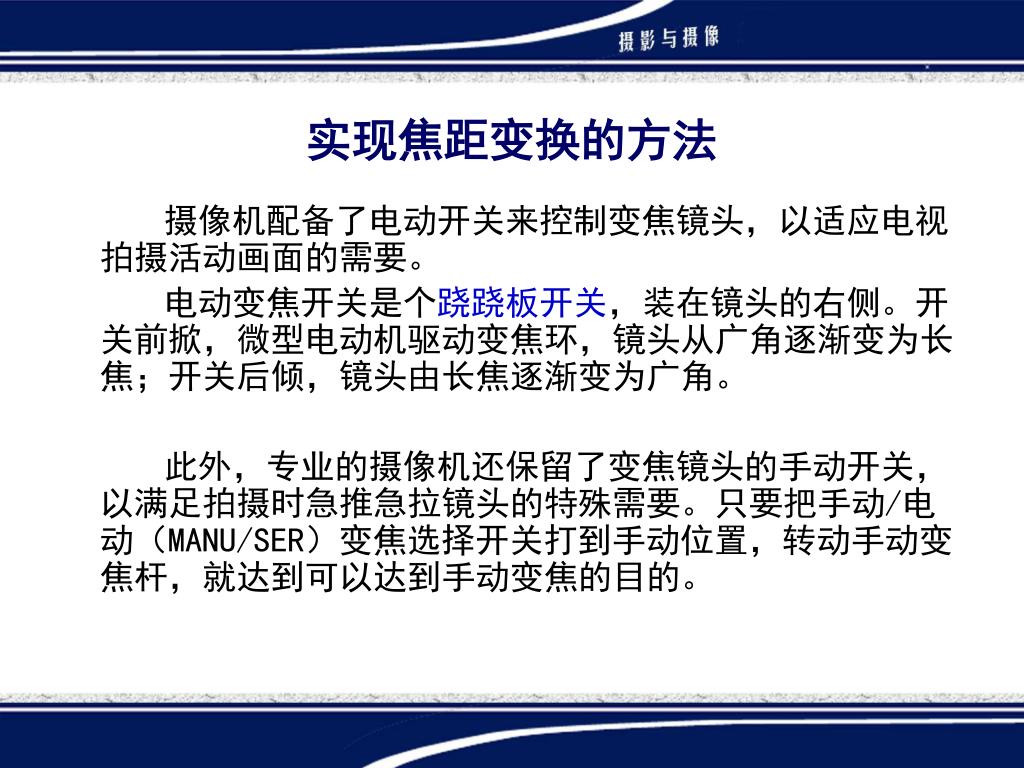 摄影与摄像

实现焦距变换的方法

摄像机配备了电动开关来控制变焦镜头，以适应电视拍摄活动画面的需要。

电动变焦开关是个跷跷板开关，装在镜头的右侧。开关前掀，微型电动机驱动变焦环，镜头从广角逐渐变为长焦；开关后倾，镜头由长焦逐渐变为广角。

此外，专业的摄像机还保留了变焦镜头的手动开关，以满足拍摄时急推急拉镜头的特殊需要。只要把手动/电动（MANU/SER）变焦选择开关打到手动位置，转动手动变焦杆，就达到可以达到手动变焦的目的。